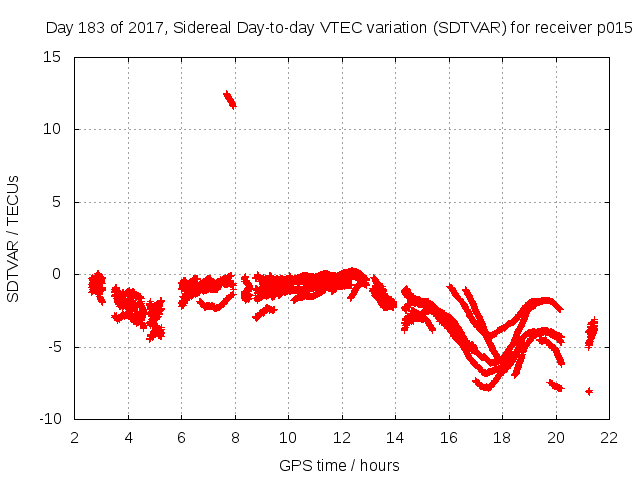 Day 183 of 2017, Sidereal Day-to-day VTEC variation (SDTVAR) for receiver p015

SDTVAR / TECUs

15
10
5
0
-5
-10

2 4 6 8 10 12 14 16 18 20 22

GPS time / hours